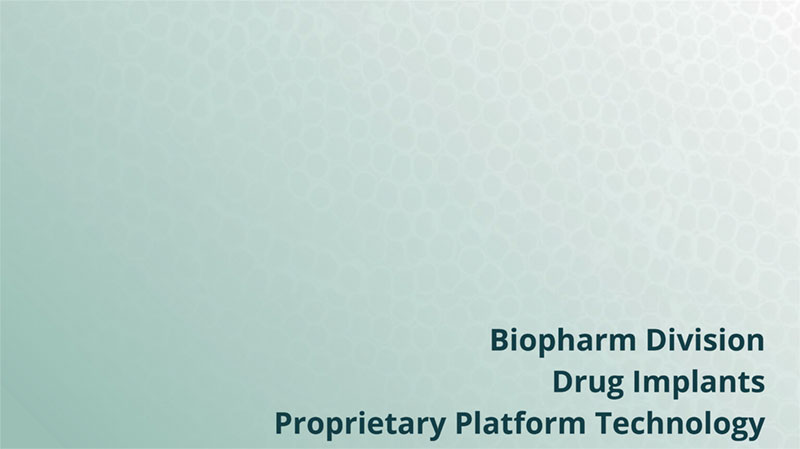 Biopharm Division
Drug Implants
Proprietary Platform Technology